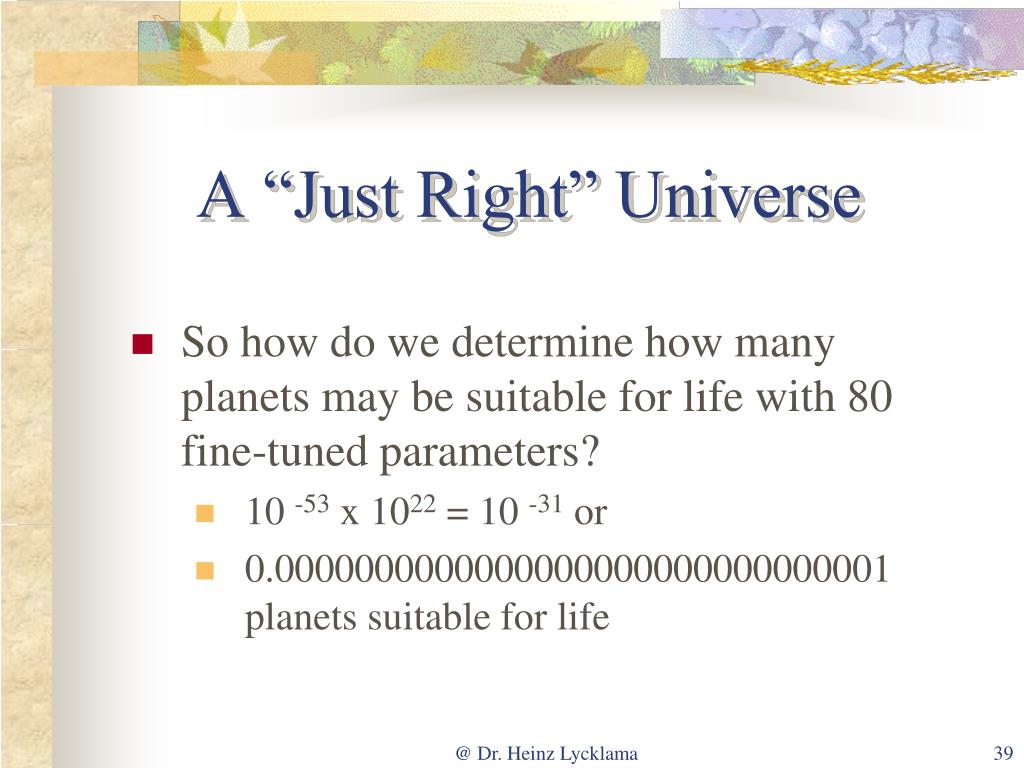 A “Just Right” Universe

So how do we determine how many planets may be suitable for life with 80 fine-tuned parameters?

$10^{-53}$ x $10^{22}$ = $10^{-31}$ or

0.0000000000000000000000000000001 planets suitable for life

@ Dr. Heinz Lycklama

39